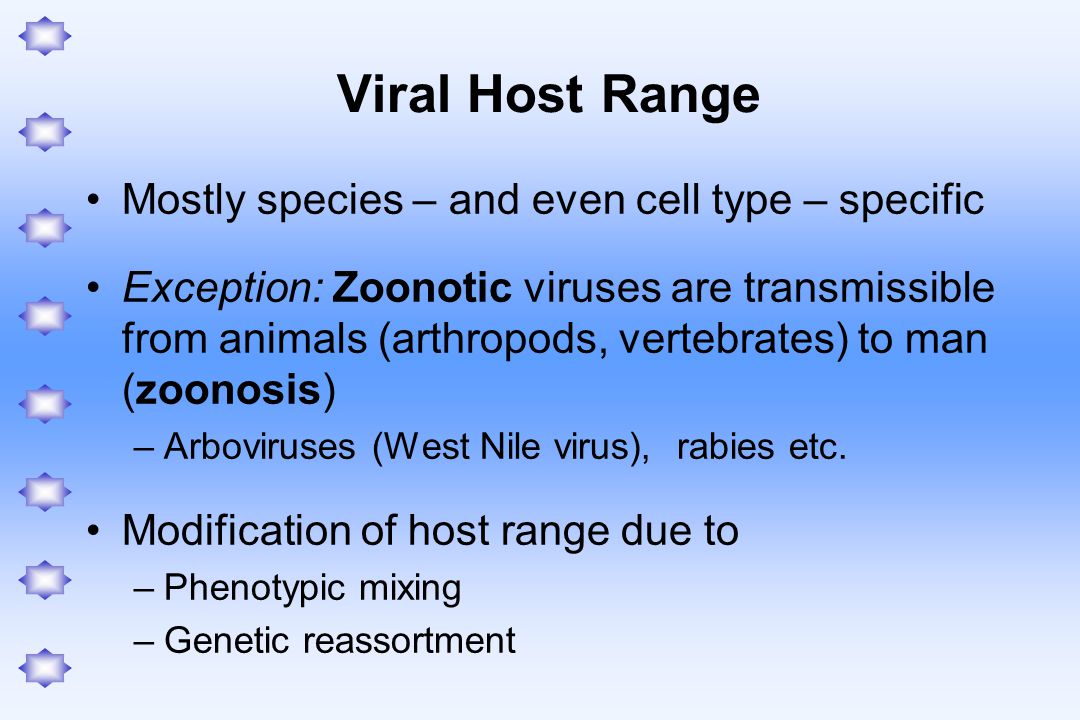 Viral Host Range

• Mostly species – and even cell type – specific

• Exception: Zoonotic viruses are transmissible from animals (arthropods, vertebrates) to man (zoonosis)

– Arboviruses (West Nile virus), rabies etc.

• Modification of host range due to

– Phenotypic mixing

– Genetic reassortment